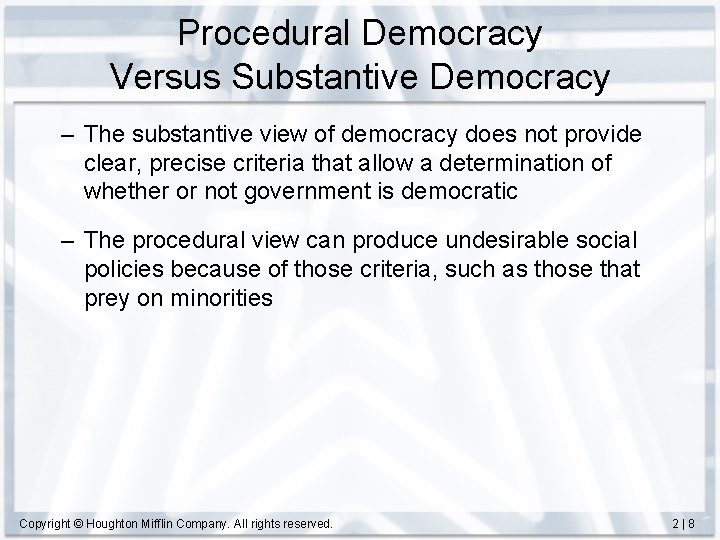 Procedural Democracy
Versus Substantive Democracy

– The substantive view of democracy does not provide clear, precise criteria that allow a determination of whether or not government is democratic

– The procedural view can produce undesirable social policies because of those criteria, such as those that prey on minorities

Copyright © Houghton Mifflin Company. All rights reserved.

2 | 8